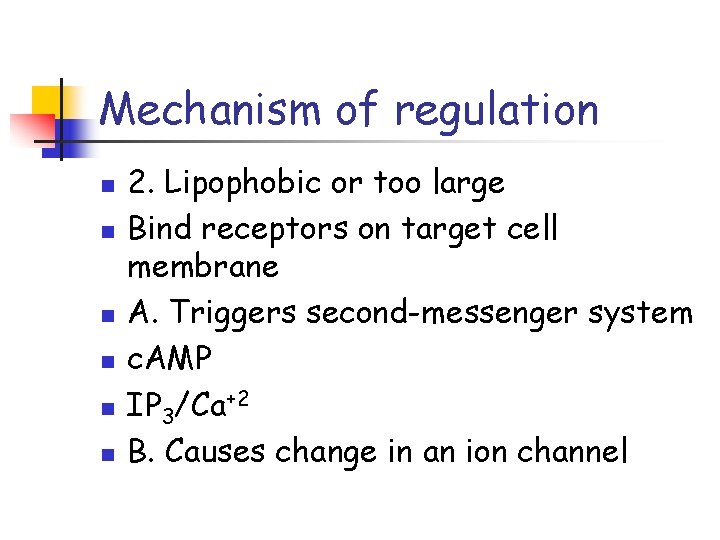 Mechanism of regulation

- 2. Lipophobic or too large
- Bind receptors on target cell membrane
- A. Triggers second-messenger system
- cAMP
- $IP_3/Ca^{+2}$
- B. Causes change in an ion channel